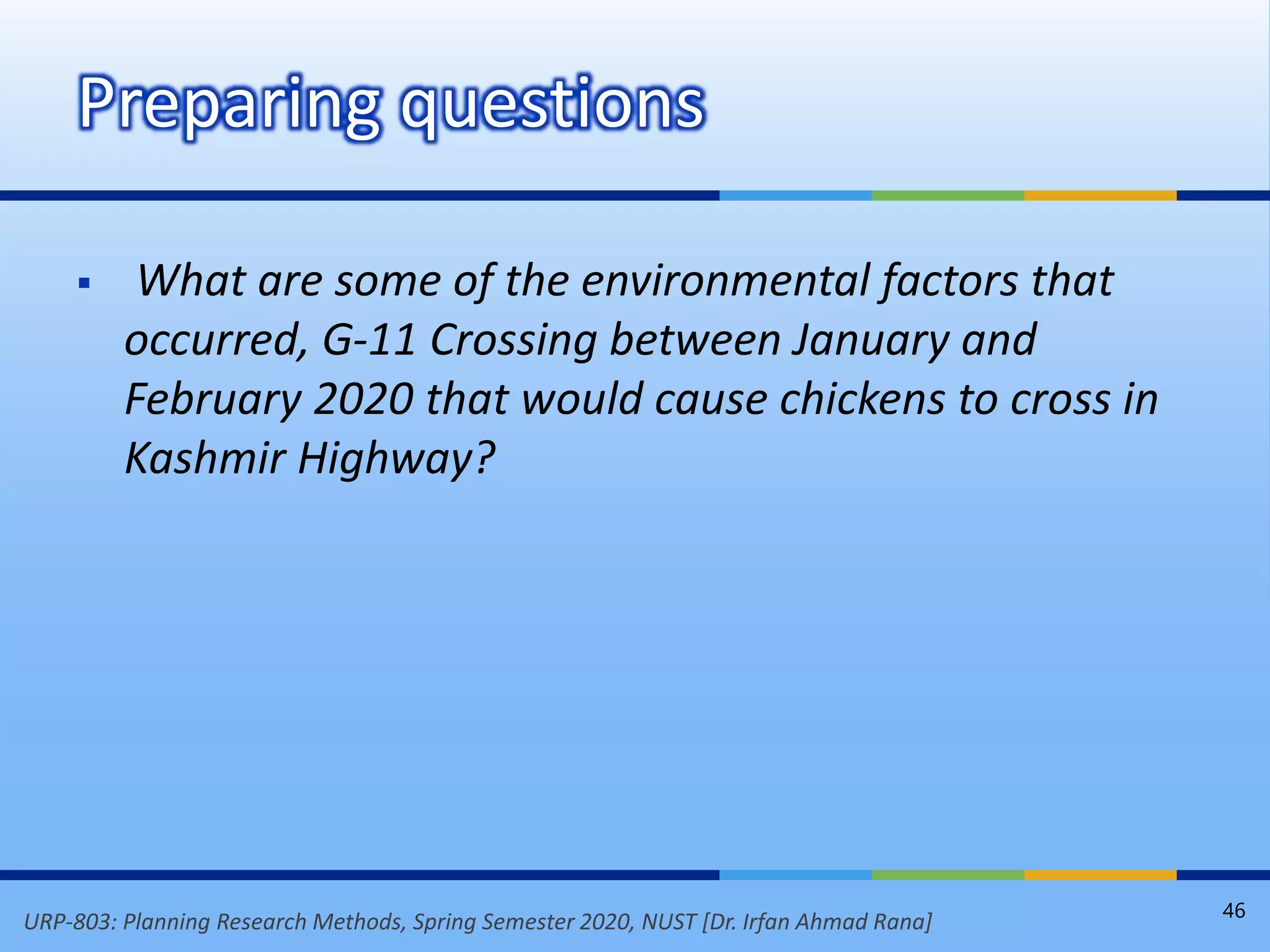 Preparing questions

▪ What are some of the environmental factors that occurred, G-11 Crossing between January and February 2020 that would cause chickens to cross in Kashmir Highway?

URP-803: Planning Research Methods, Spring Semester 2020, NUST [Dr. Irfan Ahmad Rana]

46